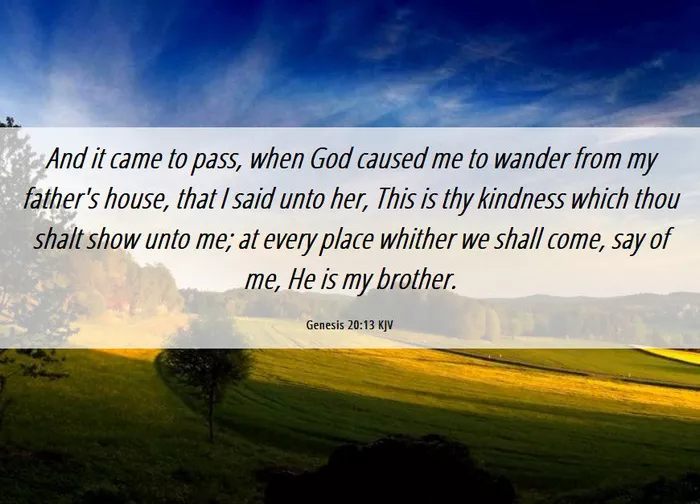 And it came to pass, when God caused me to wander from my father's house, that I said unto her, This is thy kindness which thou shalt show unto me; at every place whither we shall come, say of me, He is my brother.

Genesis 20:13 KJV